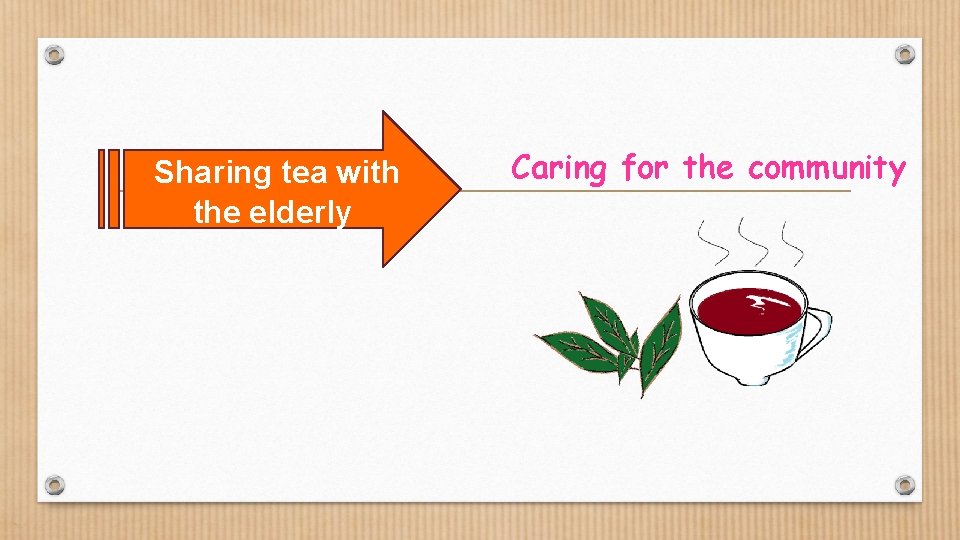 Sharing tea with the elderly

Caring for the community